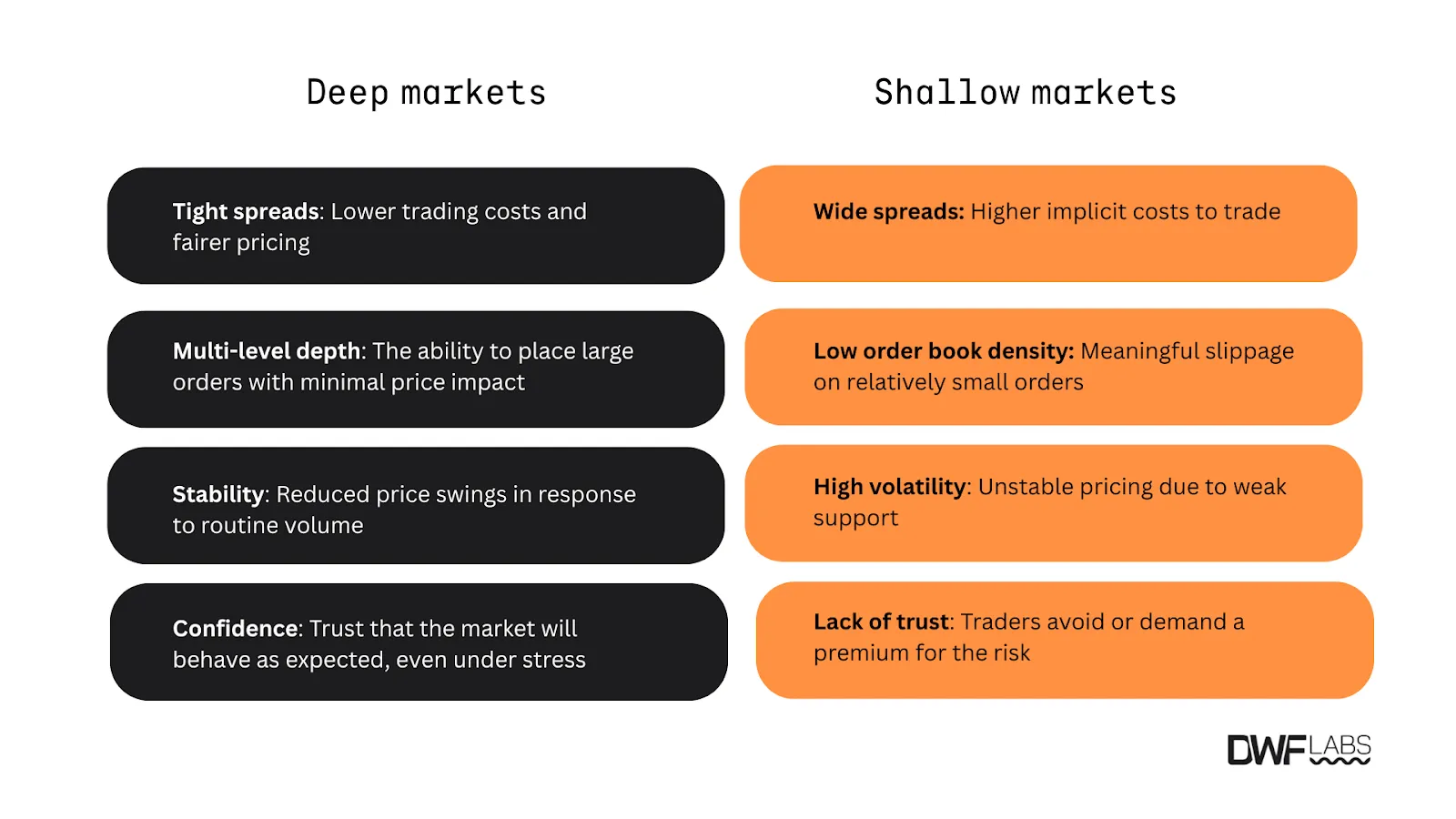 Deep markets

Tight spreads: Lower trading costs and fairer pricing

Multi-level depth: The ability to place large orders with minimal price impact

Stability: Reduced price swings in response to routine volume

Confidence: Trust that the market will behave as expected, even under stress

Shallow markets

Wide spreads: Higher implicit costs to trade

Low order book density: Meaningful slippage on relatively small orders

High volatility: Unstable pricing due to weak support

Lack of trust: Traders avoid or demand a premium for the risk

DWF LABS